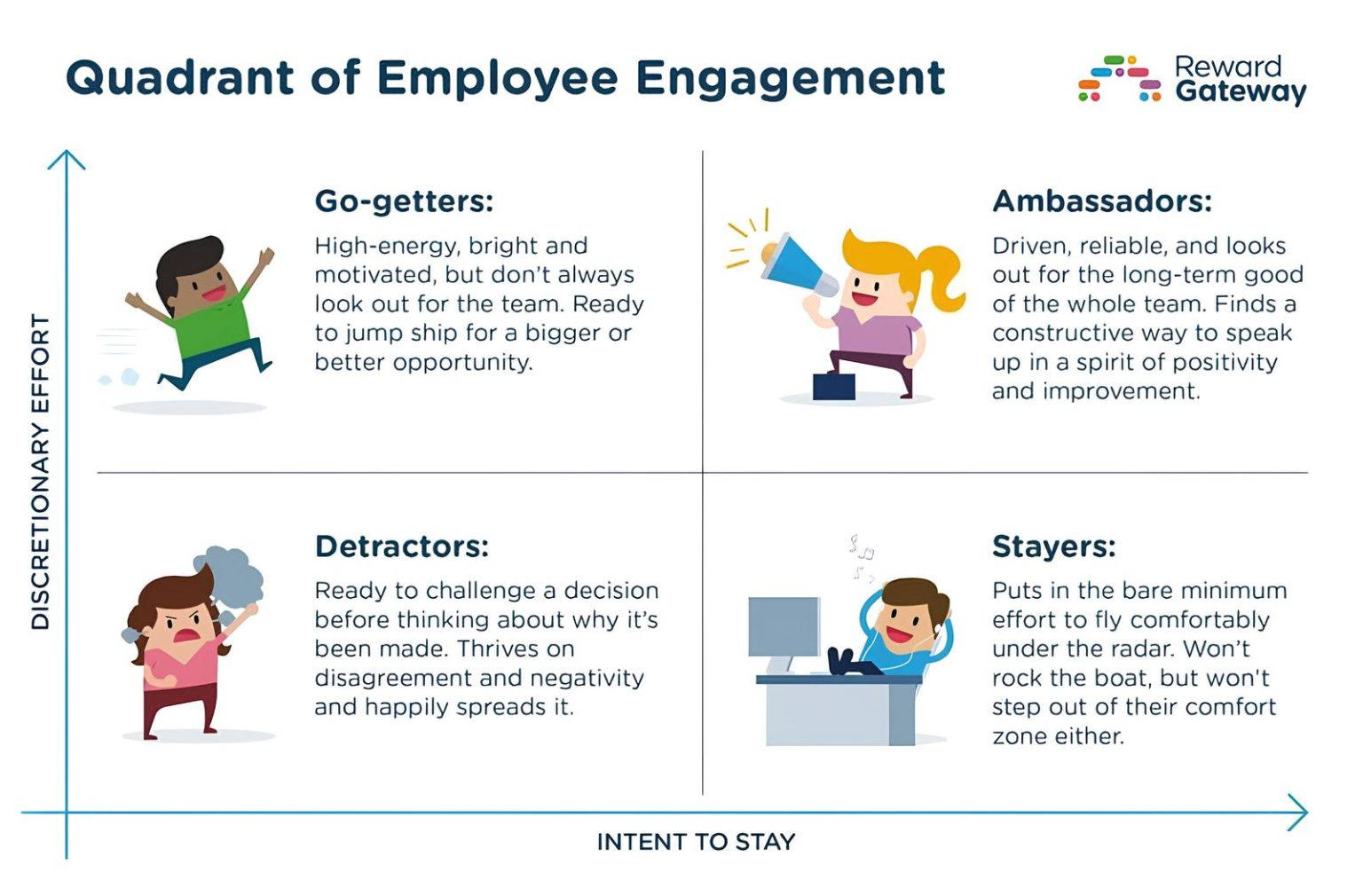 Quadrant of Employee Engagement

Reward Gateway

DISCRETIONARY EFFORT

Go-getters:

High-energy, bright and motivated, but don't always look out for the team. Ready to jump ship for a bigger or better opportunity.

Ambassadors:

Driven, reliable, and looks out for the long-term good of the whole team. Finds a constructive way to speak up in a spirit of positivity and improvement.

Detractors:

Ready to challenge a decision before thinking about why it's been made. Thrives on disagreement and negativity and happily spreads it.

Stayers:

Puts in the bare minimum effort to fly comfortably under the radar. Won't rock the boat, but won't step out of their comfort zone either.

INTENT TO STAY